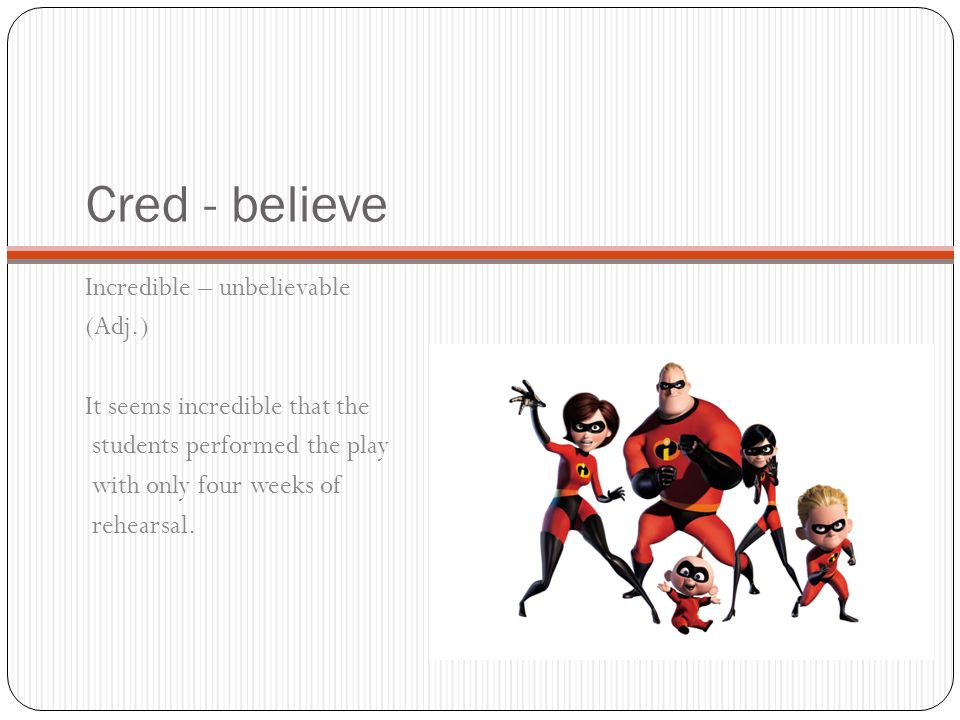 Cred - believe

Incredible – unbelievable (Adj.)

It seems incredible that the students performed the play with only four weeks of rehearsal.